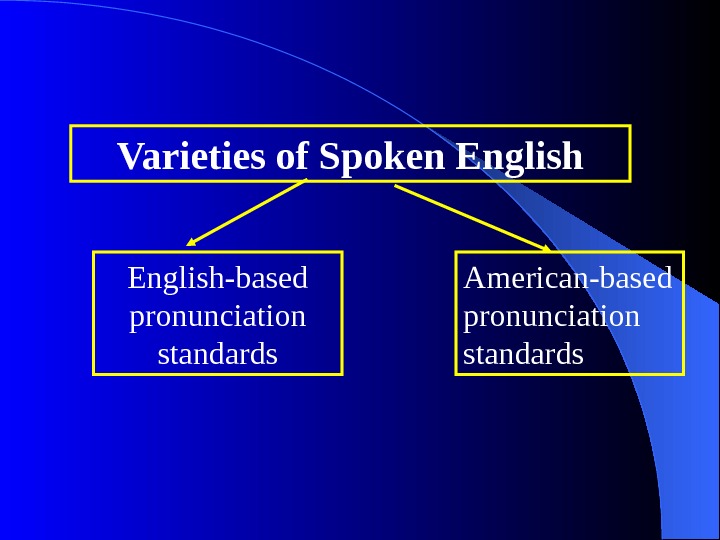 Varieties of Spoken English

English-based pronunciation standards

American-based pronunciation standards